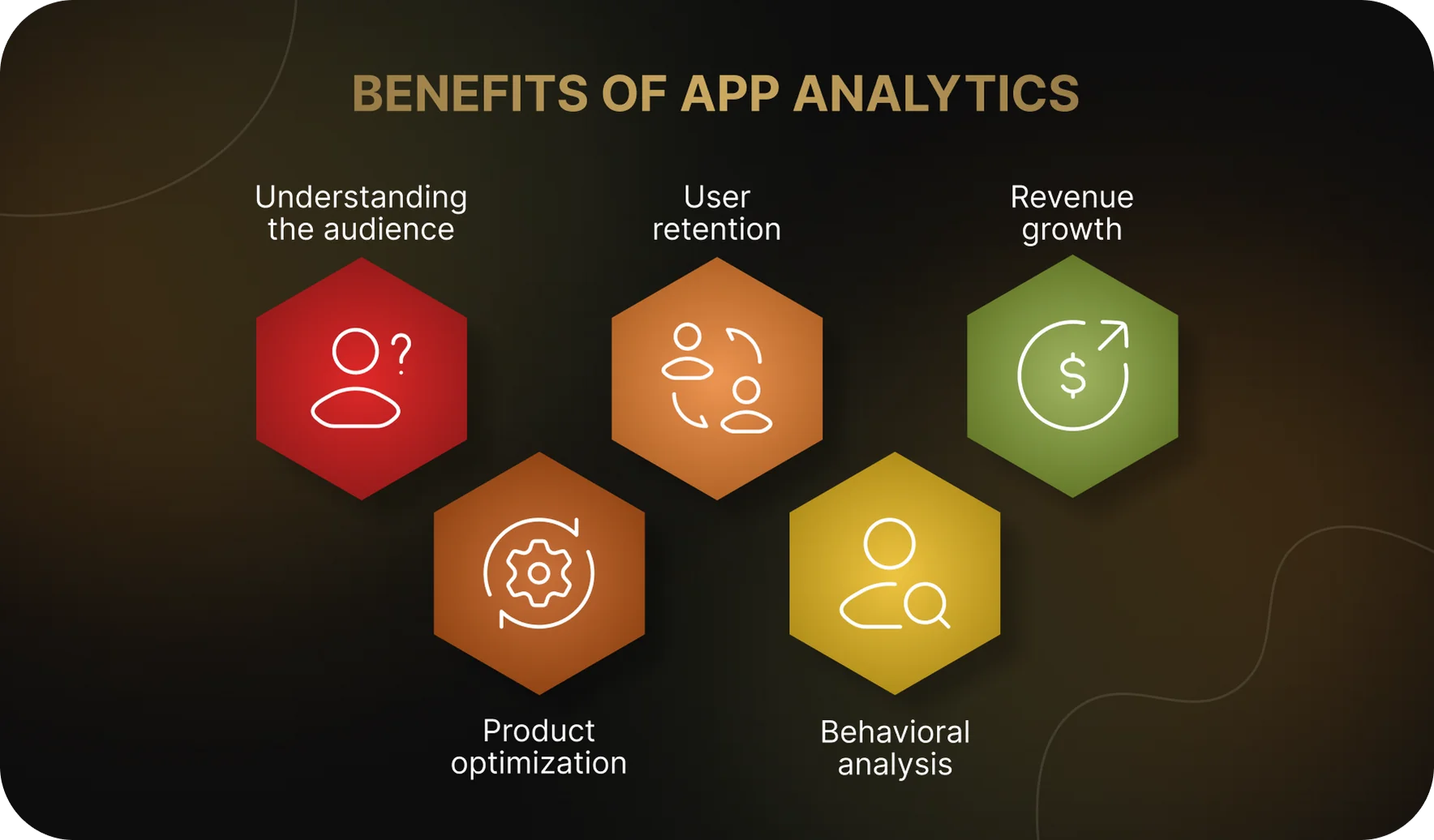 BENEFITS OF APP ANALYTICS

Understanding the audience

User retention

Revenue growth

$

Product optimization

Behavioral analysis